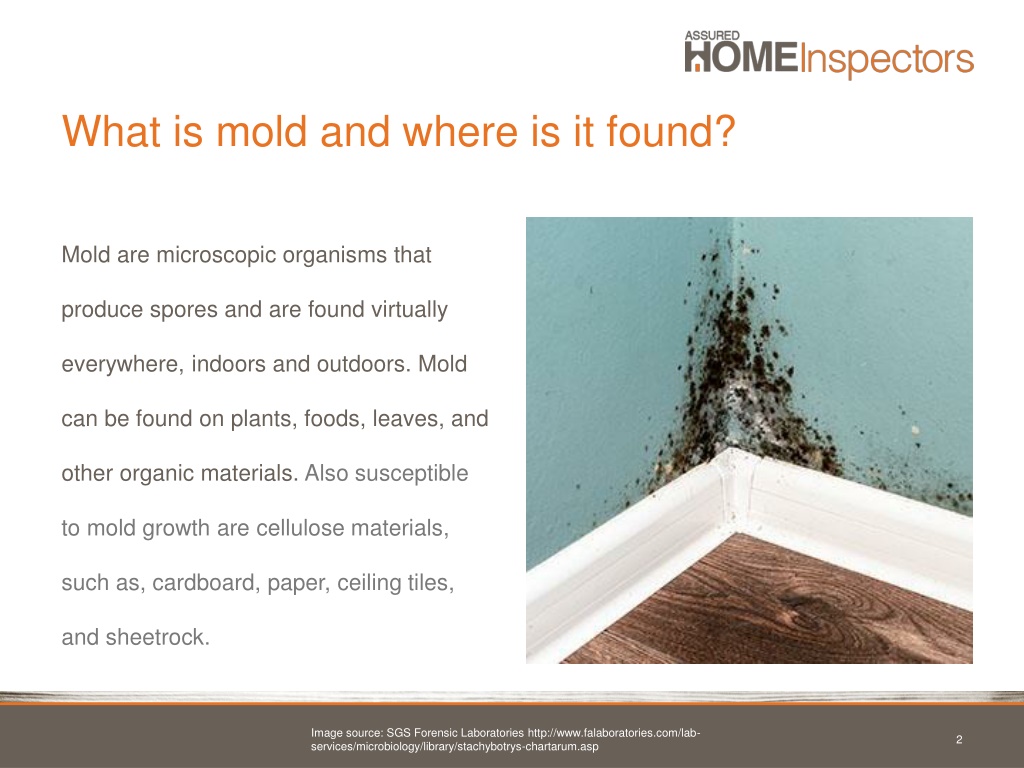 ASSURED
HOMEInspectors

What is mold and where is it found?

Mold are microscopic organisms that produce spores and are found virtually everywhere, indoors and outdoors. Mold can be found on plants, foods, leaves, and other organic materials. Also susceptible to mold growth are cellulose materials, such as, cardboard, paper, ceiling tiles, and sheetrock.

Image source: SGS Forensic Laboratories http://www.falaboratories.com/lab-services/microbiology/library/stachybotrys-chartarum.asp

2